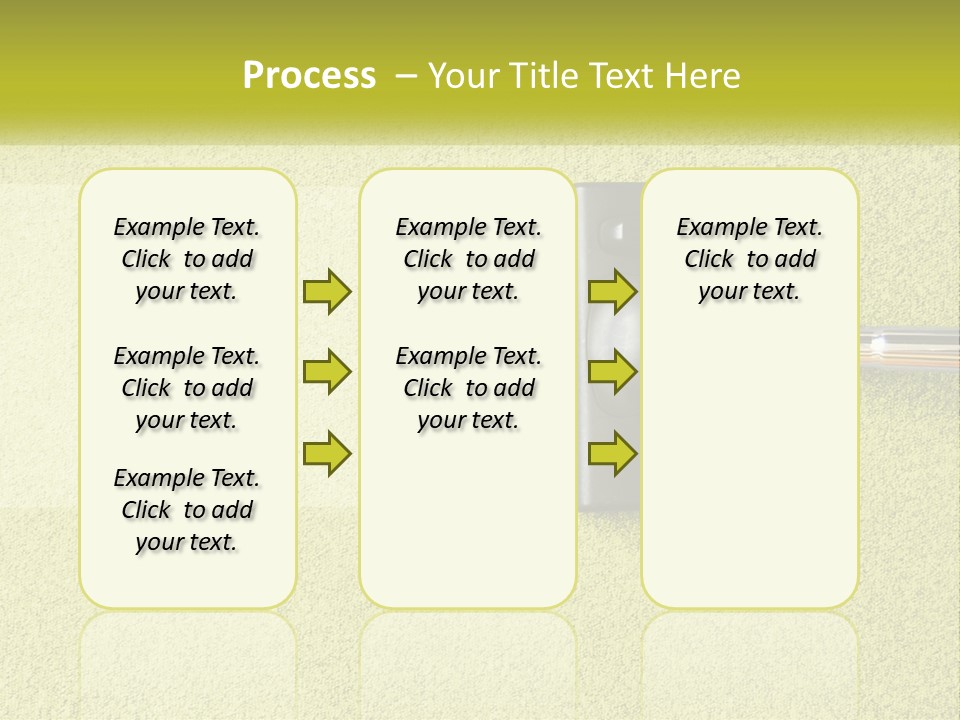 Process – Your Title Text Here

Example Text. Click to add your text.

Example Text. Click to add your text.

Example Text. Click to add your text.

Example Text. Click to add your text.

Example Text. Click to add your text.

Example Text. Click to add your text.